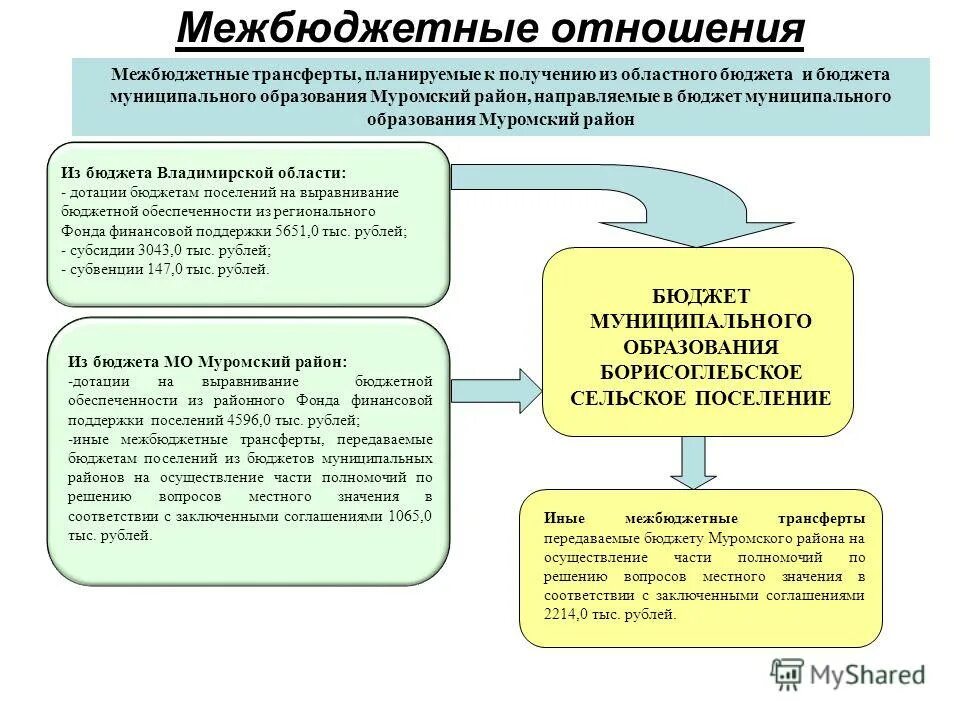 Межбюджетные отношения

Межбюджетные трансферты, планируемые к получению из областного бюджета и бюджета муниципального образования Муромский район, направляемые в бюджет муниципального образования Муромский район

Из бюджета Владимирской области:
- дотации бюджетам поселений на выравнивание бюджетной обеспеченности из регионального Фонда финансовой поддержки 5651,0 тыс. рублей;
- субсидии 3043,0 тыс. рублей;
- субвенции 147,0 тыс. рублей.

Из бюджета МО Муромский район:
-дотации на выравнивание бюджетной обеспеченности из районного Фонда финансовой поддержки поселений 4596,0 тыс. рублей;
-иные межбюджетные трансферты, передаваемые бюджетам поселений из бюджетов муниципальных районов на осуществление части полномочий по решению вопросов местного значения в соответствии с заключенными соглашениями 1065,0 тыс. рублей.

БЮДЖЕТ МУНИЦИПАЛЬНОГО ОБРАЗОВАНИЯ БОРИСОГЛЕБСКОЕ СЕЛЬСКОЕ ПОСЕЛЕНИЕ

Иные межбюджетные трансферты передаваемые бюджету Муромского района на осуществление части полномочий по решению вопросов местного значения в соответствии с заключенными соглашениями 2214,0 тыс. рублей.

MyShared